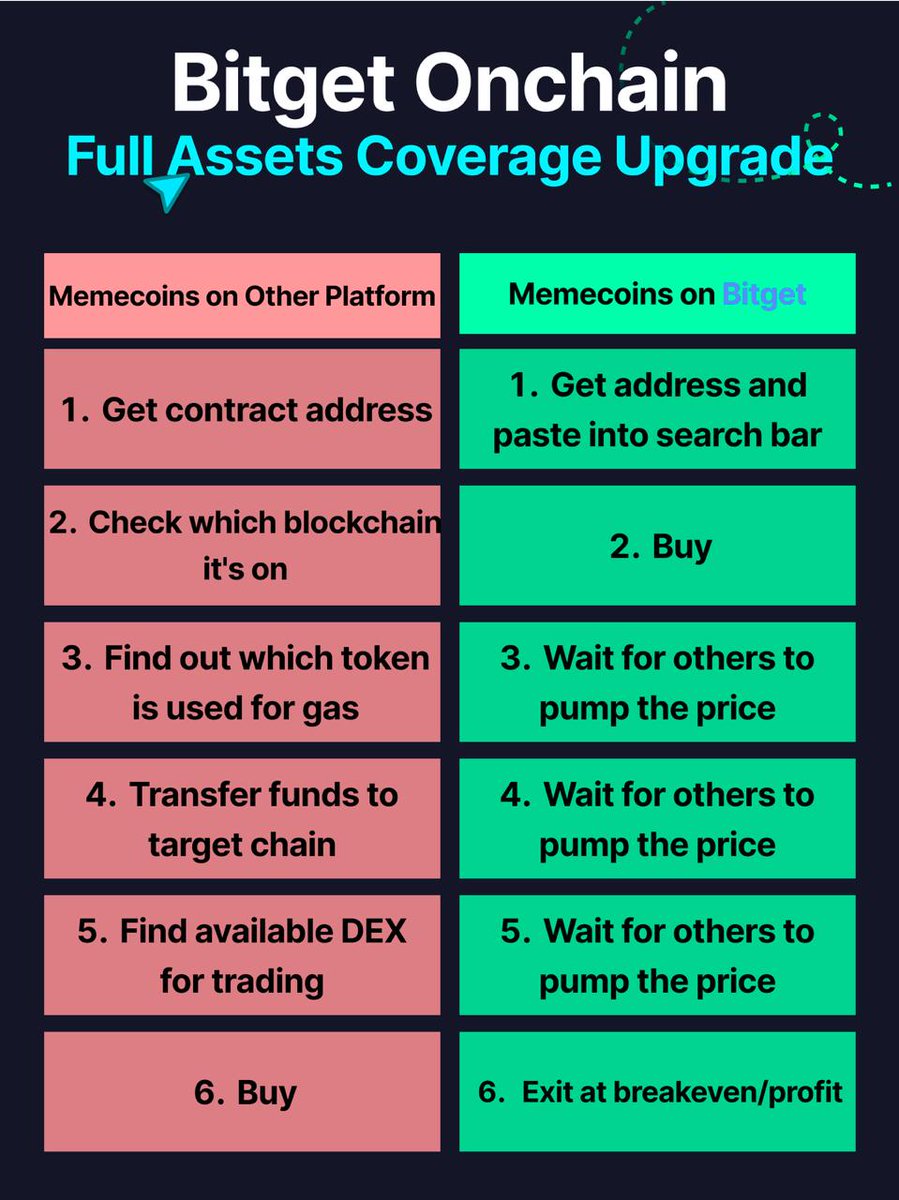 Bitget Onchain
Full Assets Coverage Upgrade

| Memecoins on Other Platform | Memecoins on Bitget |
|---|---|
| 1. Get contract address | 1. Get address and paste into search bar |
| 2. Check which blockchain it's on | 2. Buy |
| 3. Find out which token is used for gas | 3. Wait for others to pump the price |
| 4. Transfer funds to target chain | 4. Wait for others to pump the price |
| 5. Find available DEX for trading | 5. Wait for others to pump the price |
| 6. Buy | 6. Exit at breakeven/profit |